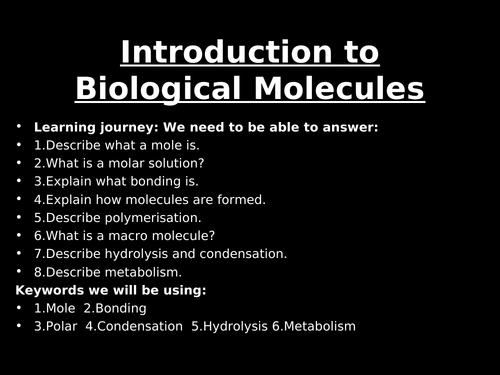 Introduction to Biological Molecules

• Learning journey: We need to be able to answer:
• 1.Describe what a mole is.
• 2.What is a molar solution?
• 3.Explain what bonding is.
• 4.Explain how molecules are formed.
• 5.Describe polymerisation.
• 6.What is a macro molecule?
• 7.Describe hydrolysis and condensation.
• 8.Describe metabolism.

Keywords we will be using:
• 1.Mole 2.Bonding
• 3.Polar 4.Condensation 5.Hydrolysis 6.Metabolism